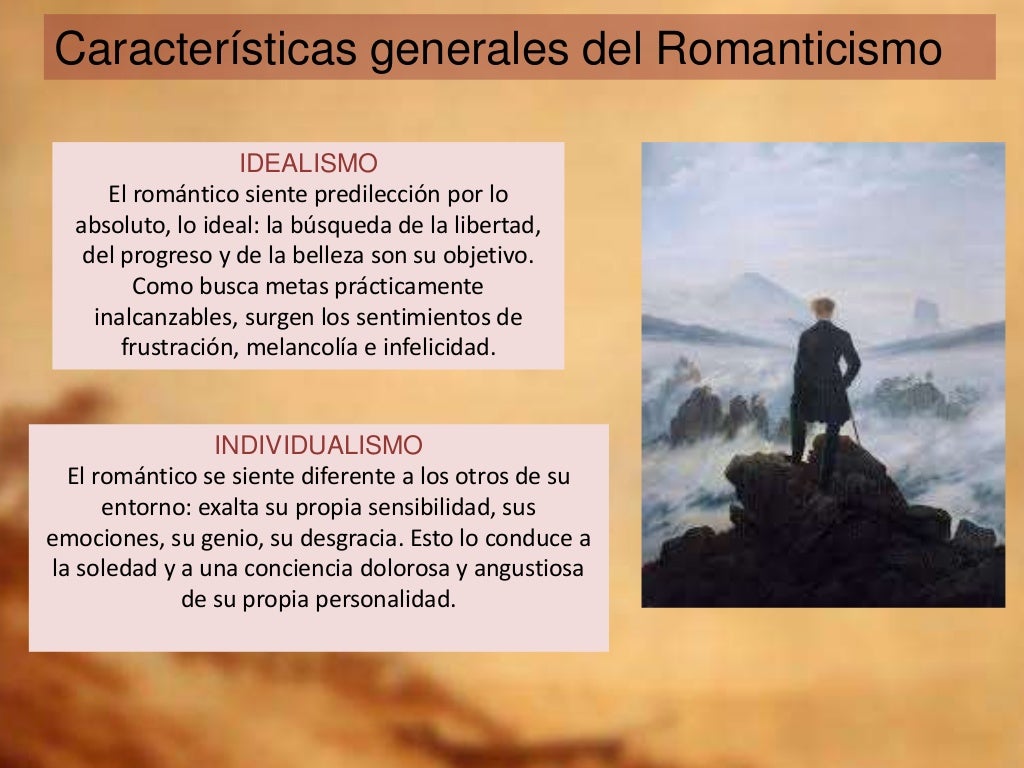 Características generales del Romanticismo

IDEALISMO
El romántico siente predilección por lo absoluto, lo ideal: la búsqueda de la libertad, del progreso y de la belleza son su objetivo. Como busca metas prácticamente inalcanzables, surgen los sentimientos de frustración, melancolía e infelicidad.

INDIVIDUALISMO
El romántico se siente diferente a los otros de su entorno: exalta su propia sensibilidad, sus emociones, su genio, su desgracia. Esto lo conduce a la soledad y a una conciencia dolorosa y angustiosa de su propia personalidad.